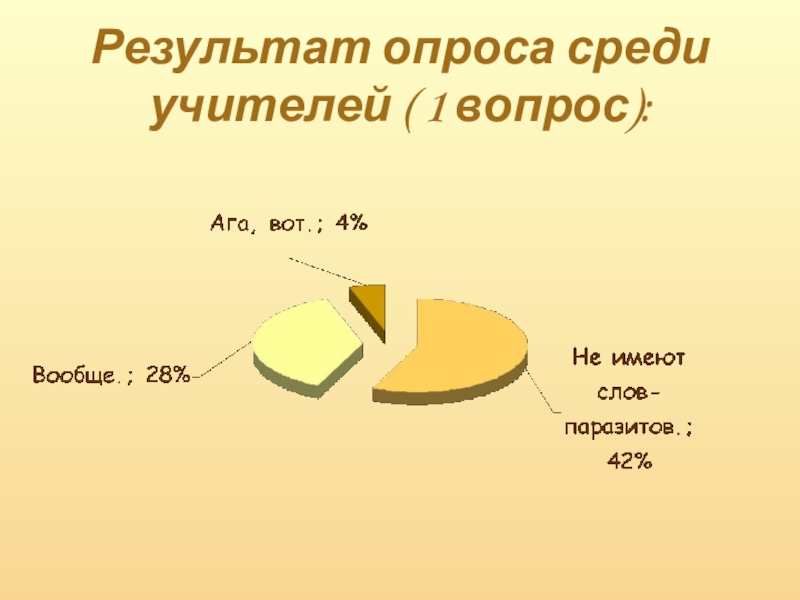 Результат опроса среди учителей (1 вопрос):

Ага, вот.; 4%

Вообще.; 28%

Не имеют слов-паразитов.; 42%